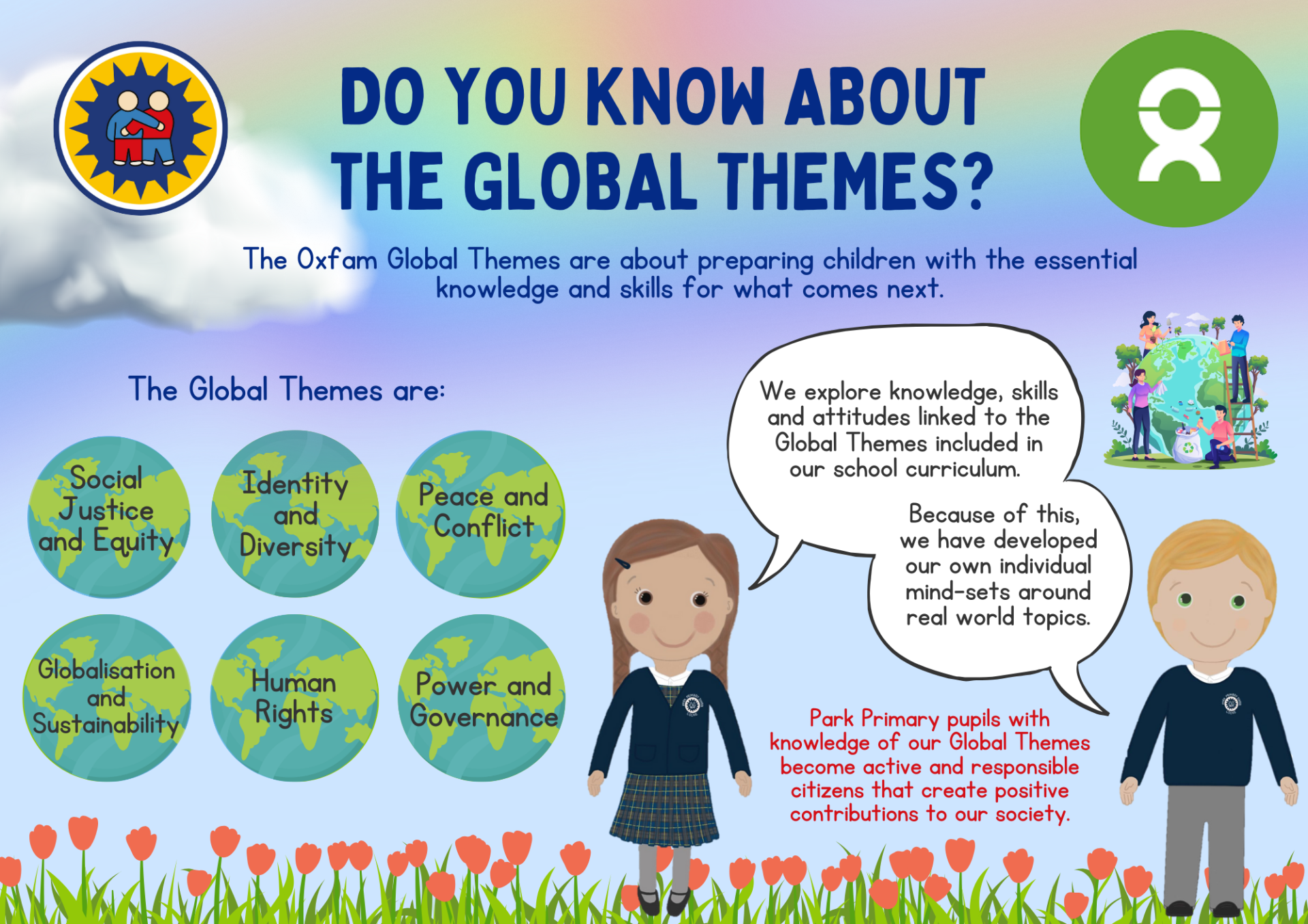 DO YOU KNOW ABOUT THE GLOBAL THEMES?

The Oxfam Global Themes are about preparing children with the essential knowledge and skills for what comes next.

The Global Themes are:

Social Justice and Equity

Identity and Diversity

Peace and Conflict

Globalisation and Sustainability

Human Rights

Power and Governance

We explore knowledge, skills and attitudes linked to the Global Themes included in our school curriculum.

Because of this, we have developed our own individual mind-sets around real world topics.

Park Primary pupils with knowledge of our Global Themes become active and responsible citizens that create positive contributions to our society.